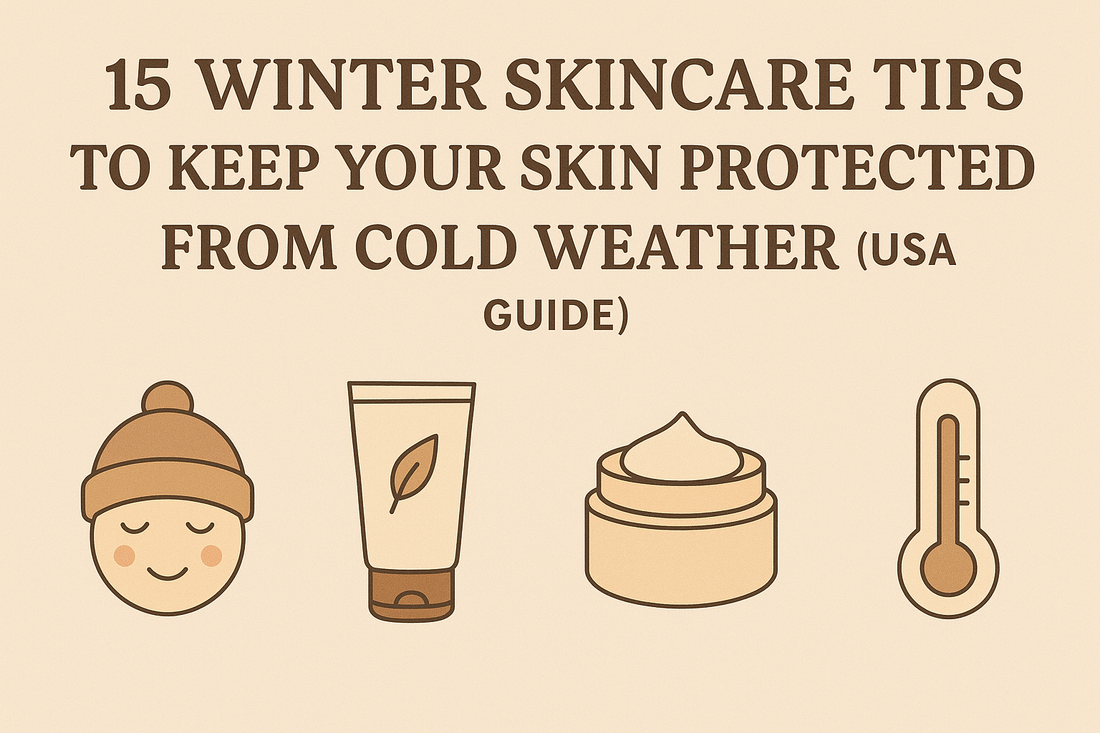 15 WINTER SKINCARE TIPS
TO KEEP YOUR SKIN PROTECTED FROM COLD WEATHER (USA GUIDE)